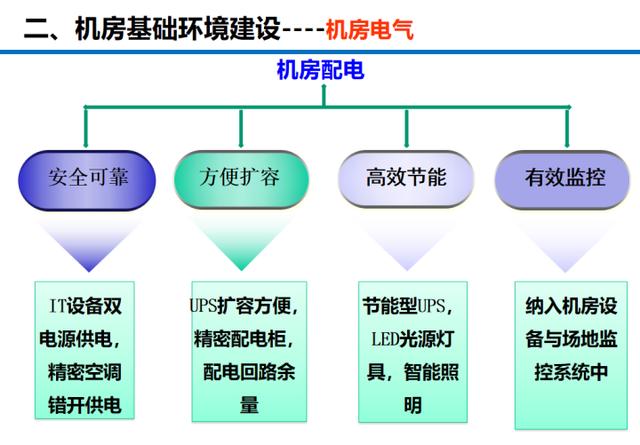 二、机房基础环境建设----机房电气

机房配电

安全可靠

方便扩容

高效节能

有效监控

IT设备双电源供电，精密空调错开供电

UPS扩容方便，精密配电柜，配电回路余量

节能型UPS，LED光源灯具，智能照明

纳入机房设备与场地监控系统中